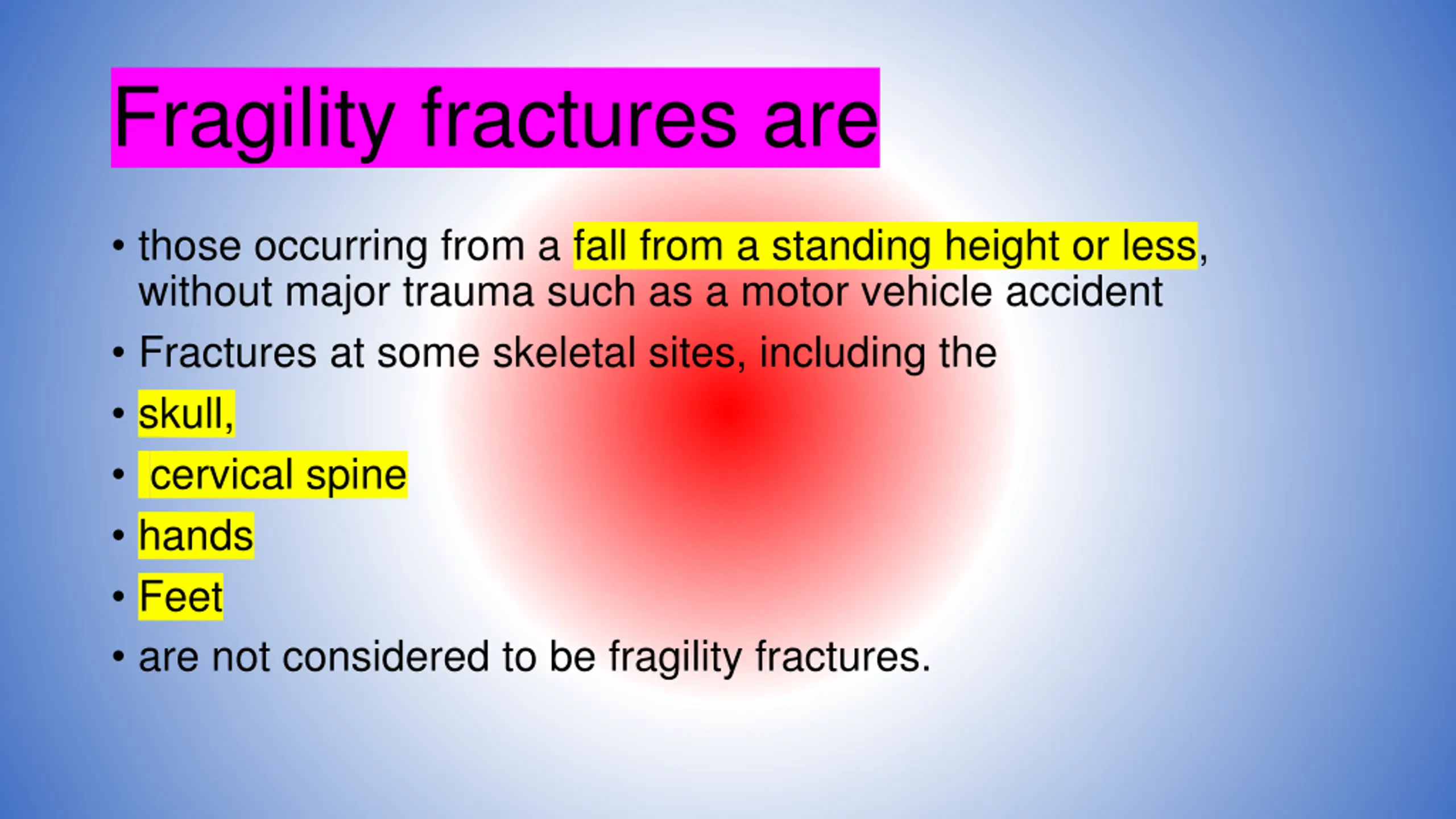 Fragility fractures are

• those occurring from a fall from a standing height or less, without major trauma such as a motor vehicle accident
• Fractures at some skeletal sites, including the
• skull,
• cervical spine
• hands
• Feet
• are not considered to be fragility fractures.